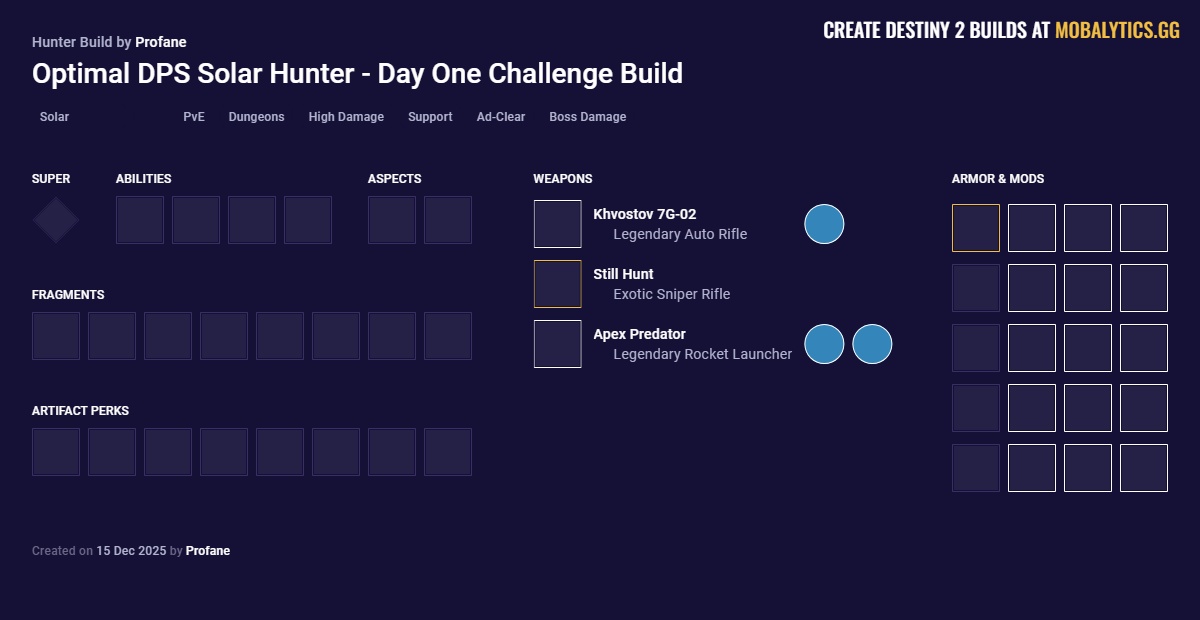 Hunter Build by Profane

CREATE DESTINY 2 BUILDS AT MOBALYTICS.GG

Optimal DPS Solar Hunter - Day One Challenge Build

Solar PvE Dungeons High Damage Support Ad-Clear Boss Damage

SUPER

ABILITIES

ASPECTS

FRAGMENTS

ARTIFACT PERKS

WEAPONS

Khvostov 7G-02
Legendary Auto Rifle

Still Hunt
Exotic Sniper Rifle

Apex Predator
Legendary Rocket Launcher

ARMOR & MODS

Created on 15 Dec 2025 by Profane